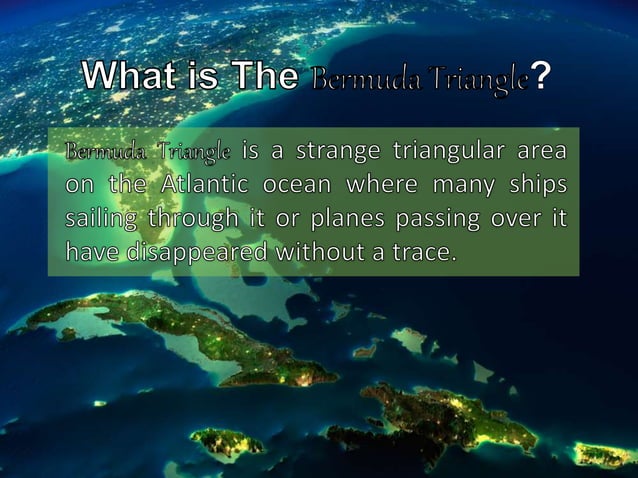 What is The Bermuda Triangle?

Bermuda Triangle is a strange triangular area on the Atlantic ocean where many ships sailing through it or planes passing over it have disappeared without a trace.